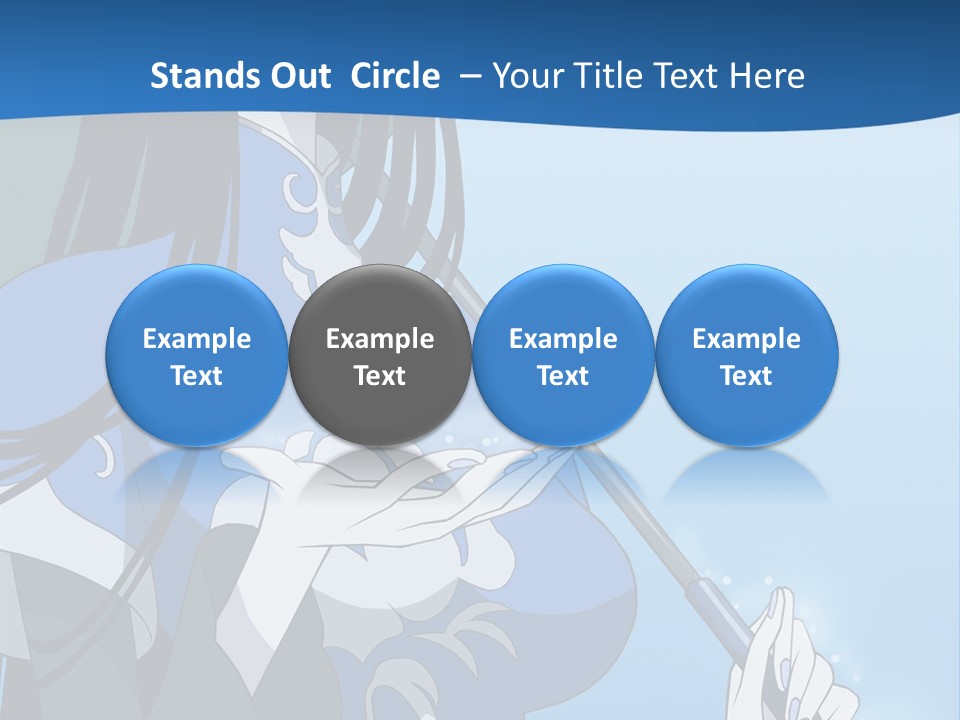 Stands Out Circle – Your Title Text Here

Example Text

Example Text

Example Text

Example Text